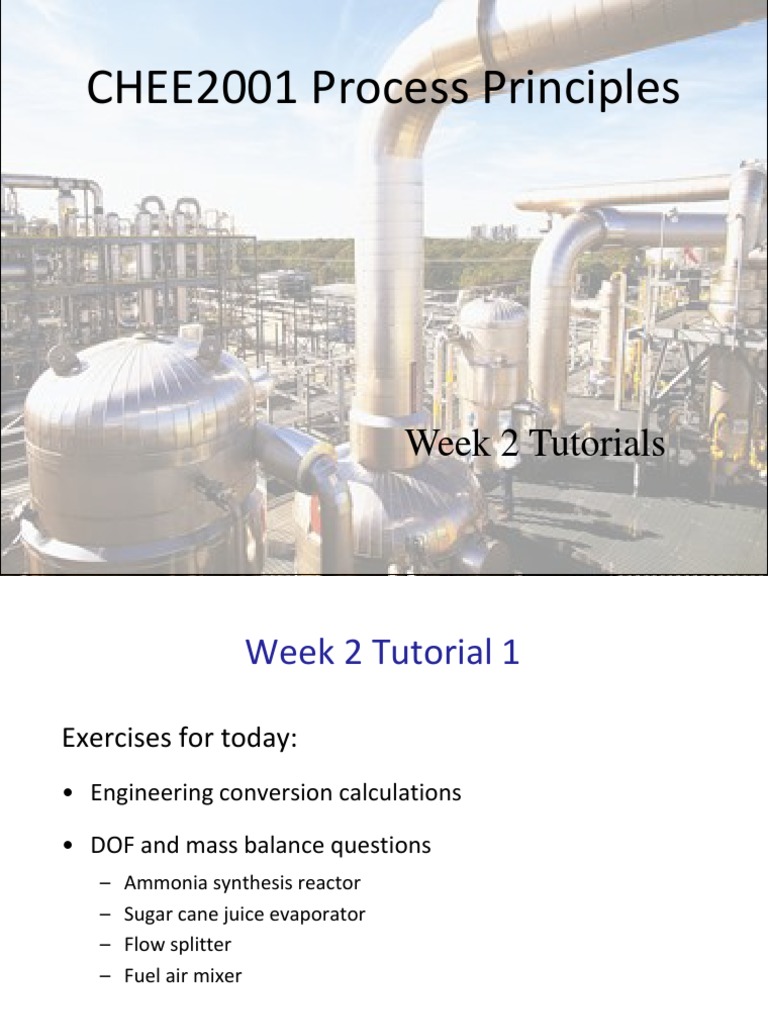 CHEE2001 Process Principles

Week 2 Tutorials

Week 2 Tutorial 1

Exercises for today:

• Engineering conversion calculations

• DOF and mass balance questions

– Ammonia synthesis reactor
– Sugar cane juice evaporator
– Flow splitter
– Fuel air mixer